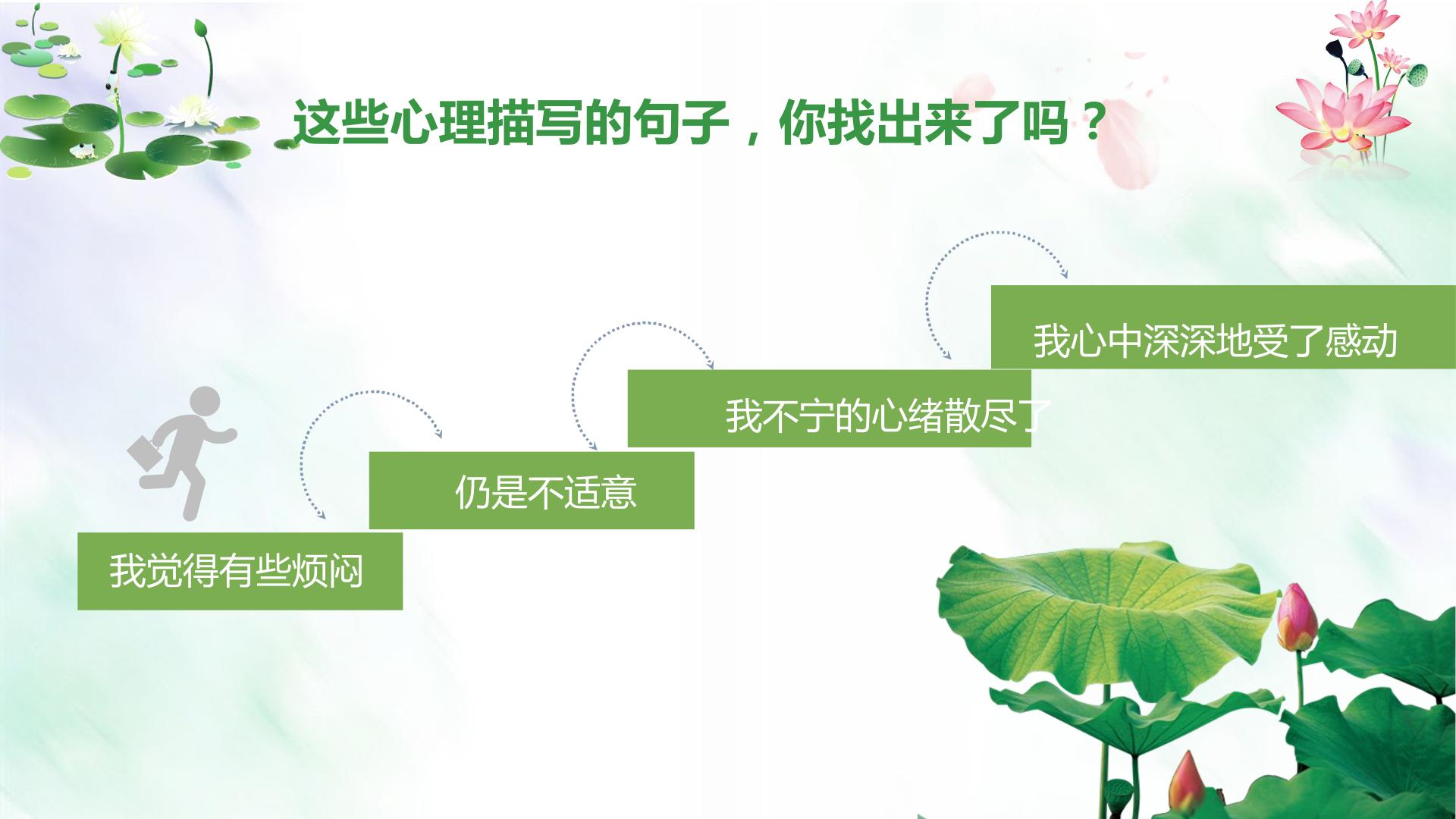 这些心理描写的句子，你找出来了吗？

我觉得有些烦闷

仍是不适意

我不宁的心绪散尽了

我心中深深地受了感动